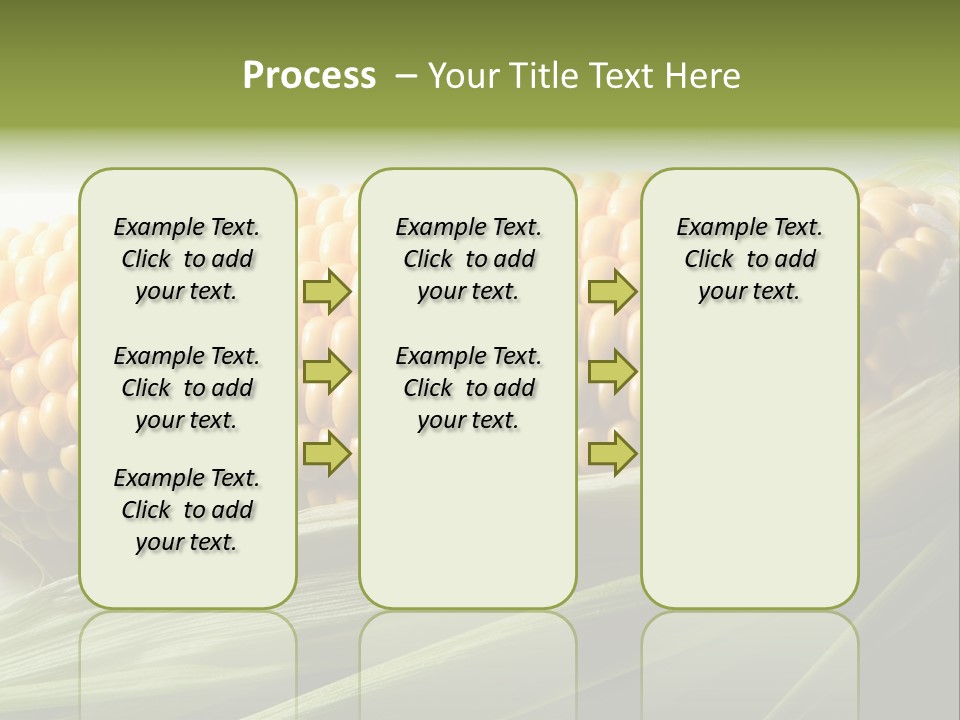 Process – Your Title Text Here

Example Text. Click to add your text.

Example Text. Click to add your text.

Example Text. Click to add your text.

Example Text. Click to add your text.

Example Text. Click to add your text.

Example Text. Click to add your text.